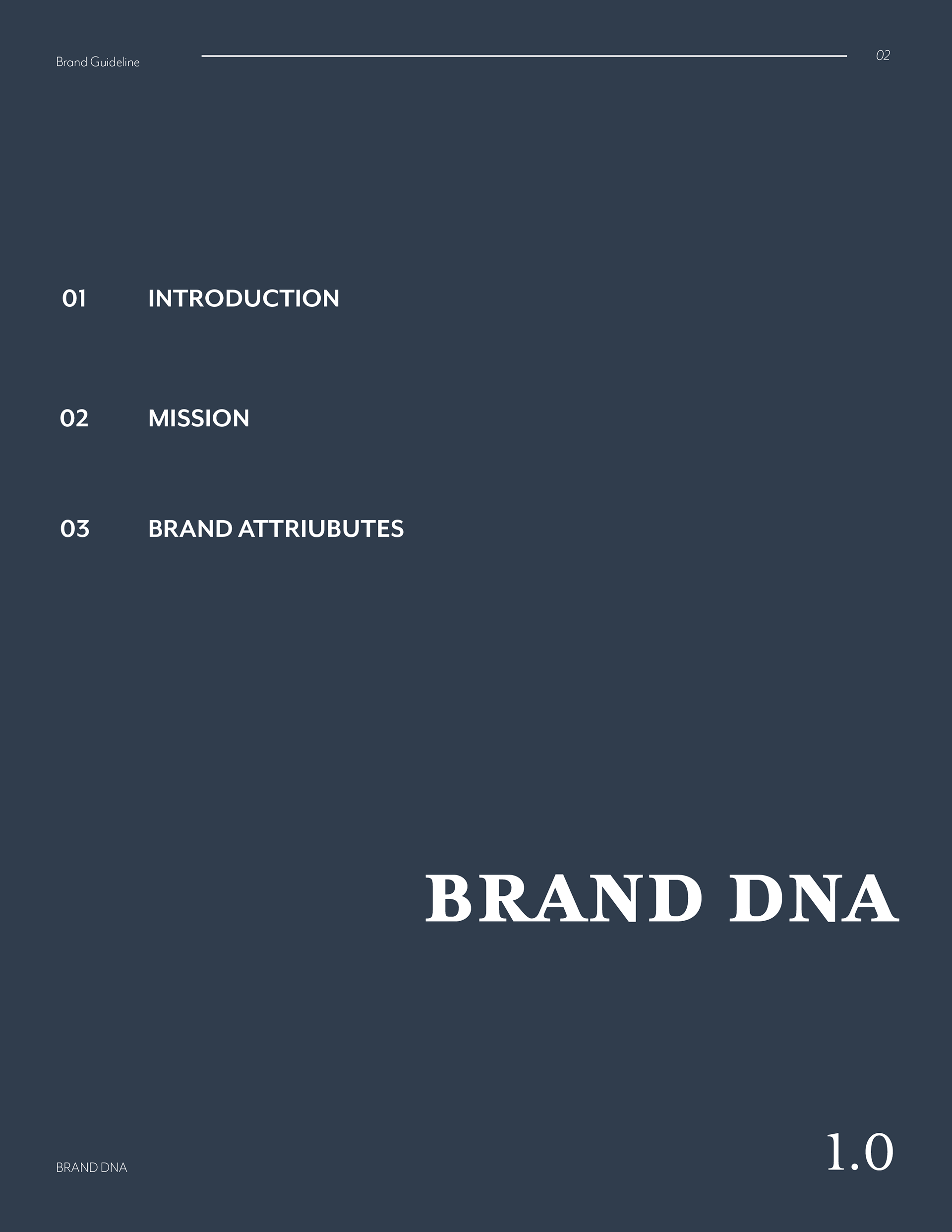 Brand Guideline

02

01 INTRODUCTION

02 MISSION

03 BRAND ATTRIUBUTES

BRAND DNA

BRAND DNA

1.0